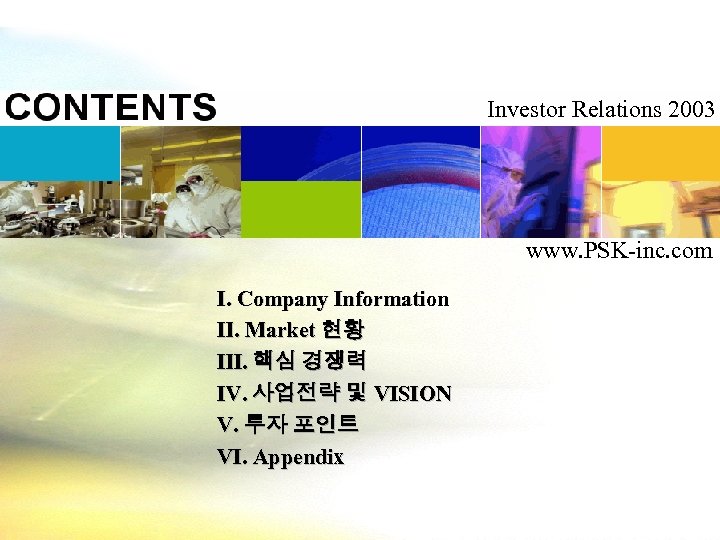 CONTENTS

Investor Relations 2003

www.PSK-inc.com

I. Company Information
II. Market 현황
III. 핵심 경쟁력
IV. 사업전략 및 VISION
V. 투자 포인트
VI. Appendix